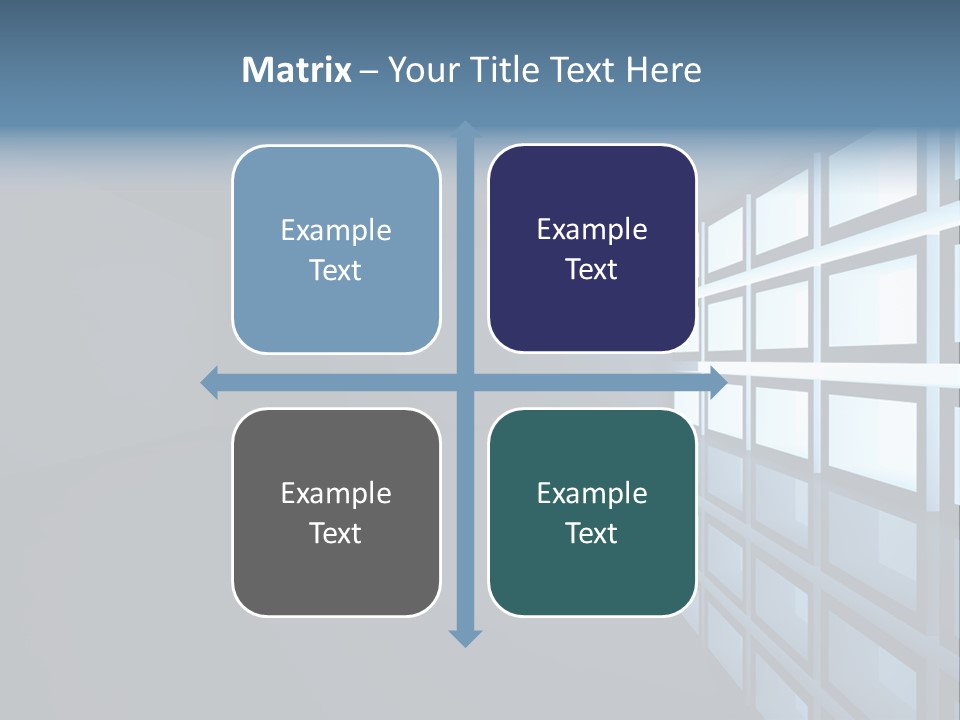 Matrix – Your Title Text Here

Example Text

Example Text

Example Text

Example Text